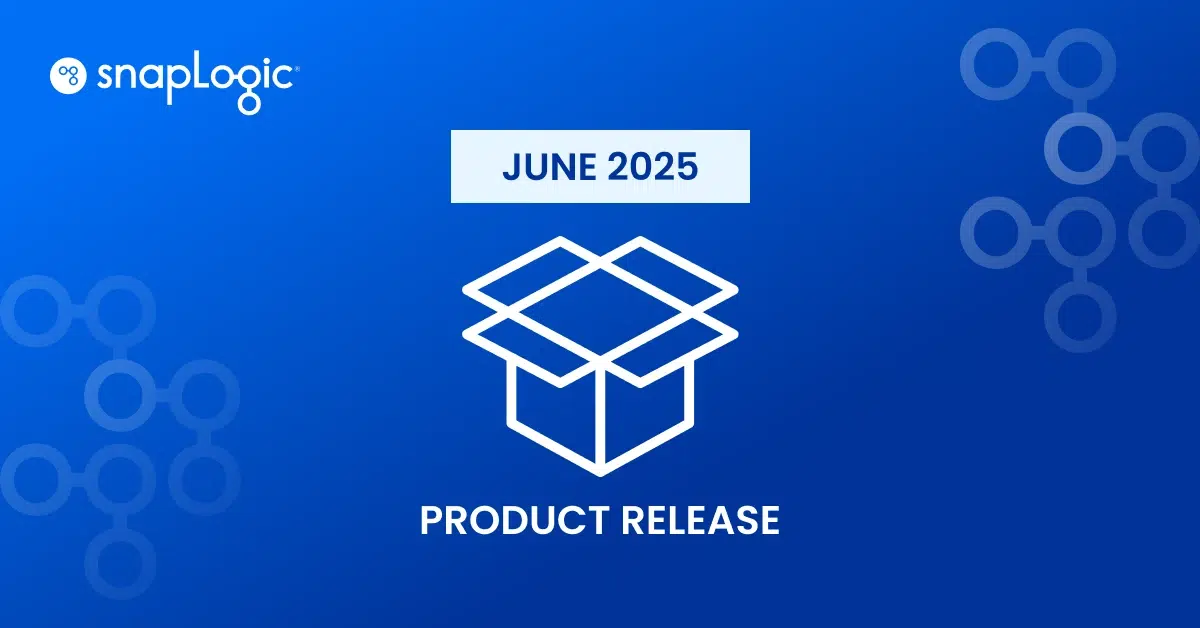 snapLogic®

JUNE 2025

PRODUCT RELEASE